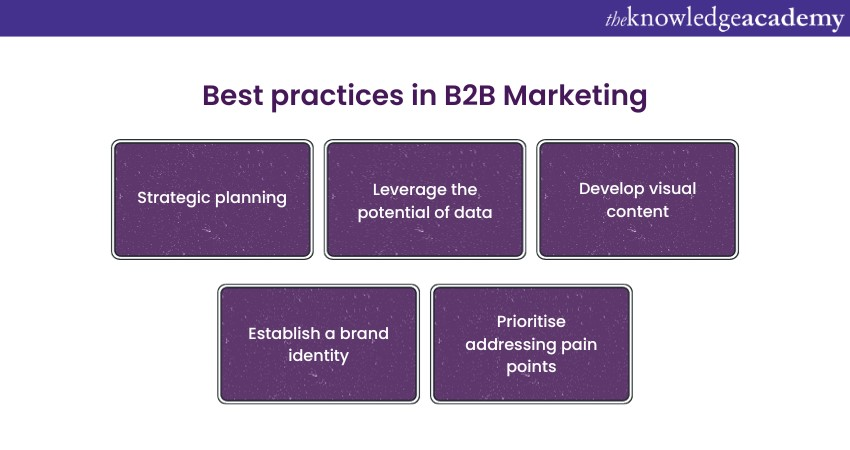 theknowledgeacademy

Best practices in B2B Marketing

Strategic planning

Leverage the potential of data

Develop visual content

Establish a brand identity

Prioritise addressing pain points